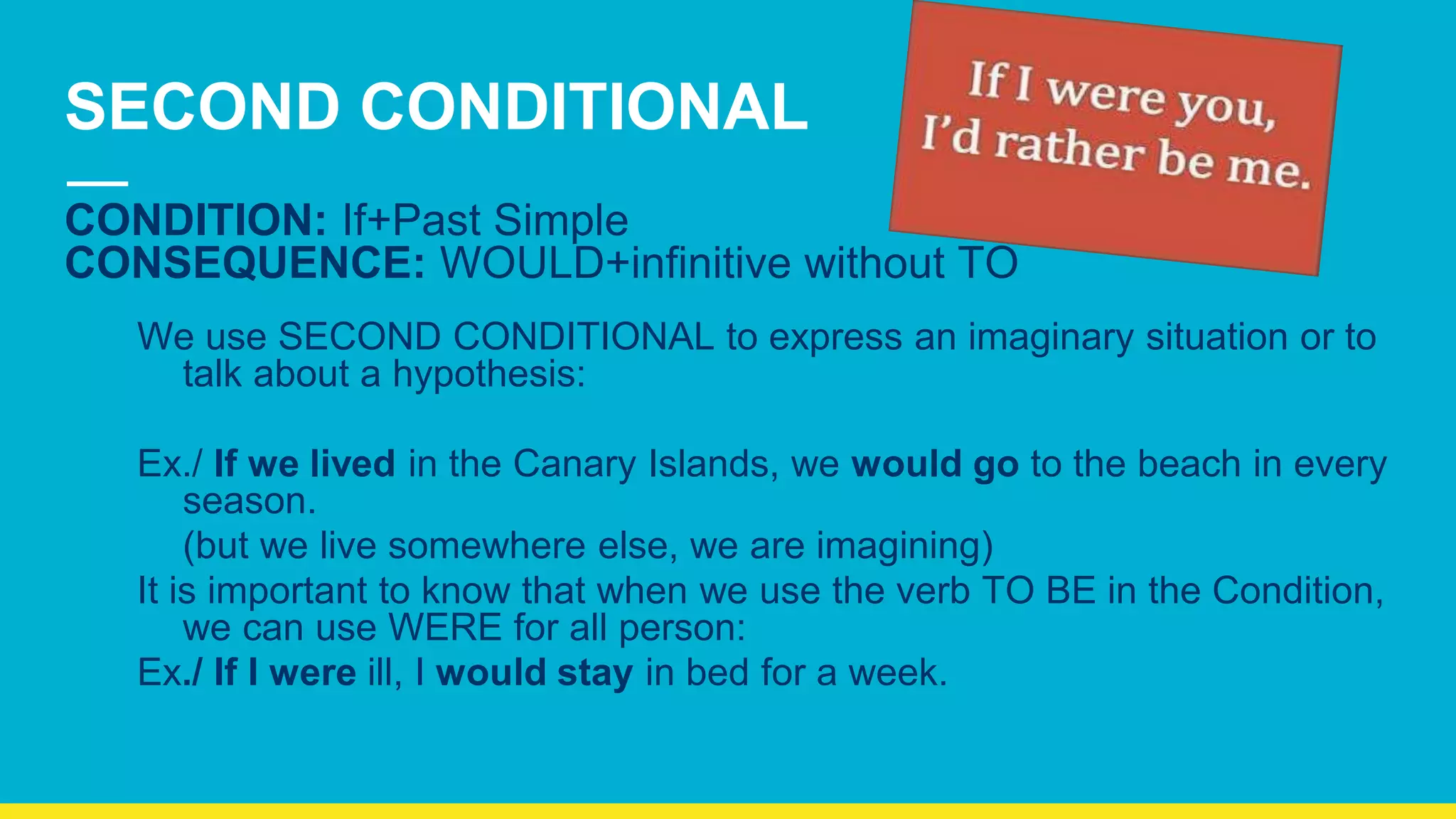 SECOND CONDITIONAL

If I were you,
I'd rather be me.

CONDITION: If+Past Simple
CONSEQUENCE: WOULD+infinitive without TO

We use SECOND CONDITIONAL to express an imaginary situation or to talk about a hypothesis:

Ex./ If we lived in the Canary Islands, we would go to the beach in every season.
(but we live somewhere else, we are imagining)
It is important to know that when we use the verb TO BE in the Condition, we can use WERE for all person:
Ex./ If I were ill, I would stay in bed for a week.